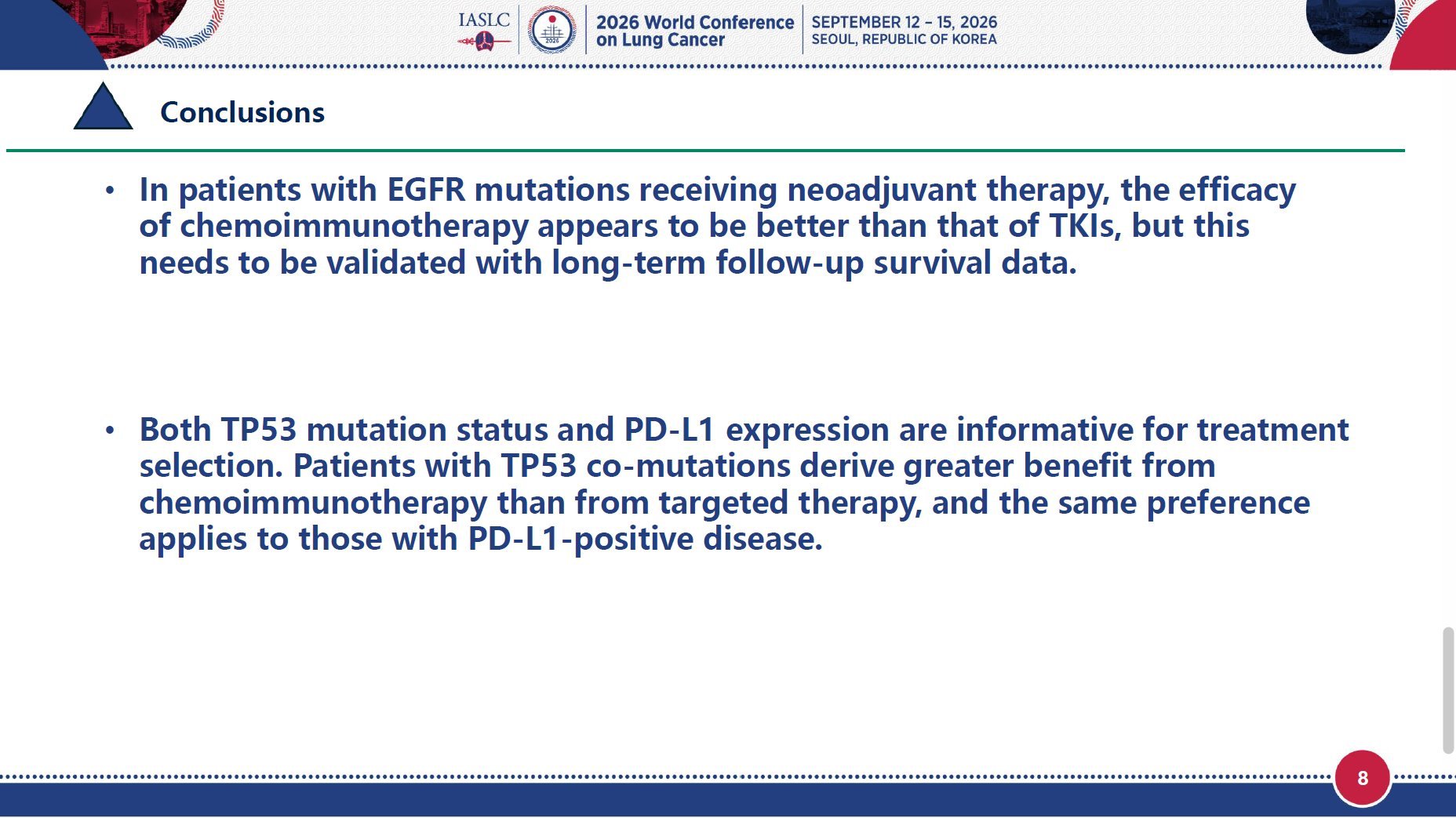 IASLC

2026

2026 World Conference on Lung Cancer

SEPTEMBER 12 – 15, 2026
SEOUL, REPUBLIC OF KOREA

Conclusions

• In patients with EGFR mutations receiving neoadjuvant therapy, the efficacy of chemoimmunotherapy appears to be better than that of TKIs, but this needs to be validated with long-term follow-up survival data.

• Both TP53 mutation status and PD-L1 expression are informative for treatment selection. Patients with TP53 co-mutations derive greater benefit from chemoimmunotherapy than from targeted therapy, and the same preference applies to those with PD-L1-positive disease.

8